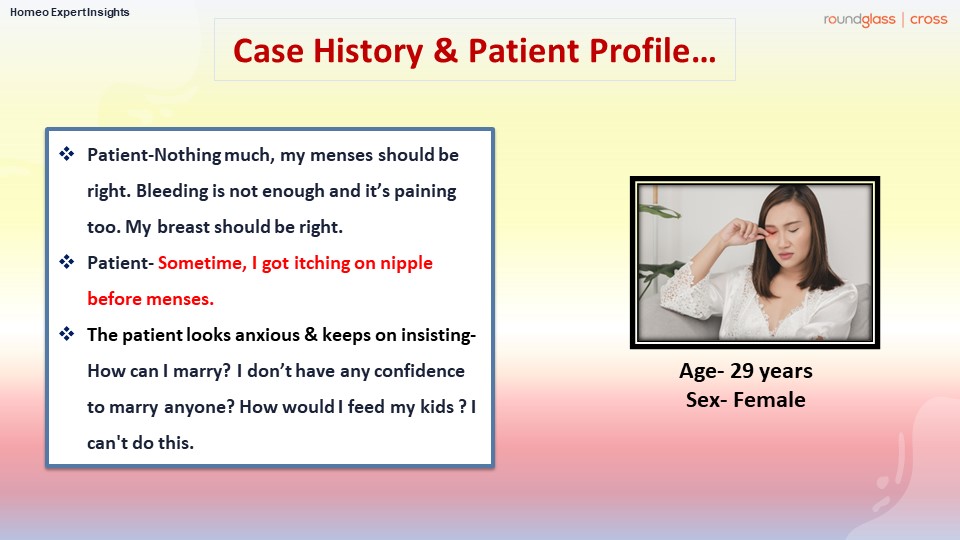 Homeo Expert Insights

roundglass | cross

Case History & Patient Profile…

❖ Patient-Nothing much, my menses should be right. Bleeding is not enough and it's paining too. My breast should be right.

❖ Patient- Sometime, I got itching on nipple before menses.

❖ The patient looks anxious & keeps on insisting- How can I marry? I don't have any confidence to marry anyone? How would I feed my kids ? I can't do this.

Age- 29 years
Sex- Female